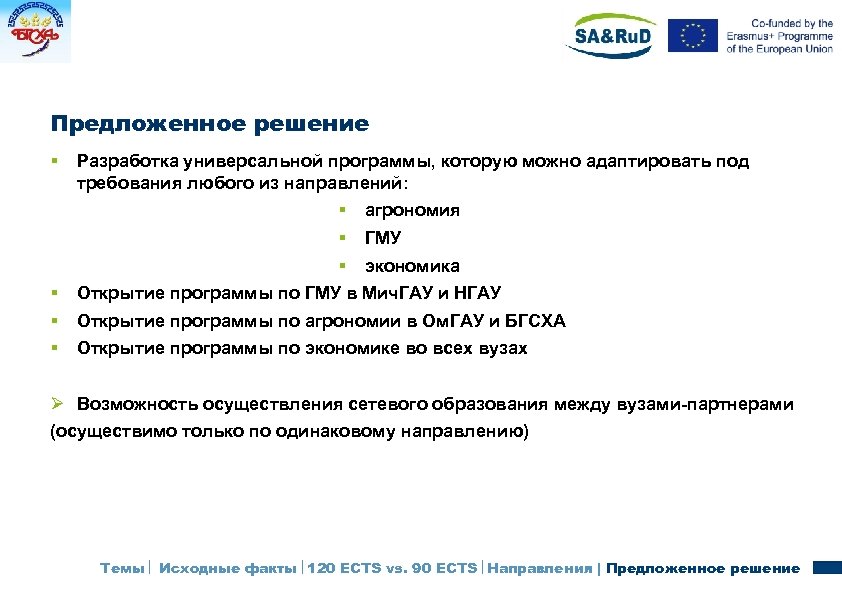 БГСХА

SA&RuD

Co-funded by the Erasmus+ Programme of the European Union

Предложенное решение

▪ Разработка универсальной программы, которую можно адаптировать под требования любого из направлений:

▪ агрономия
▪ ГМУ
▪ экономика

▪ Открытие программы по ГМУ в МичГАУ и НГАУ
▪ Открытие программы по агрономии в ОмГАУ и БГСХА
▪ Открытие программы по экономике во всех вузах

➢ Возможность осуществления сетевого образования между вузами-партнерами (осуществимо только по одинаковому направлению)

Темы | Исходные факты | 120 ECTS vs. 90 ECTS | Направления | Предложенное решение